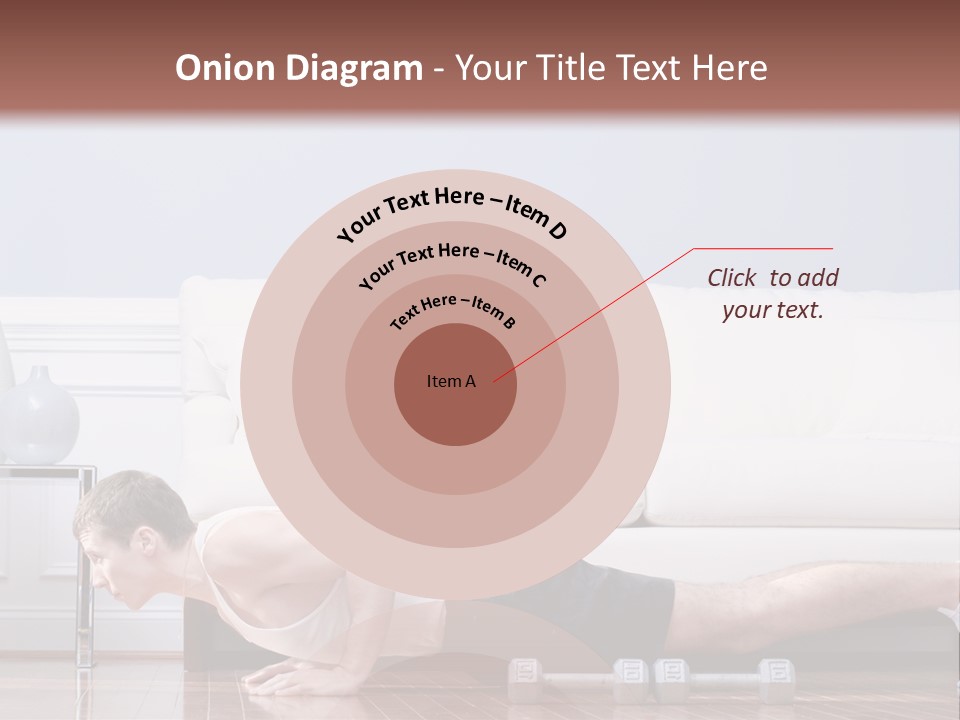 Onion Diagram - Your Title Text Here

Your Text Here – Item D

Your Text Here – Item C

Text Here – Item B

Item A

Click to add your text.